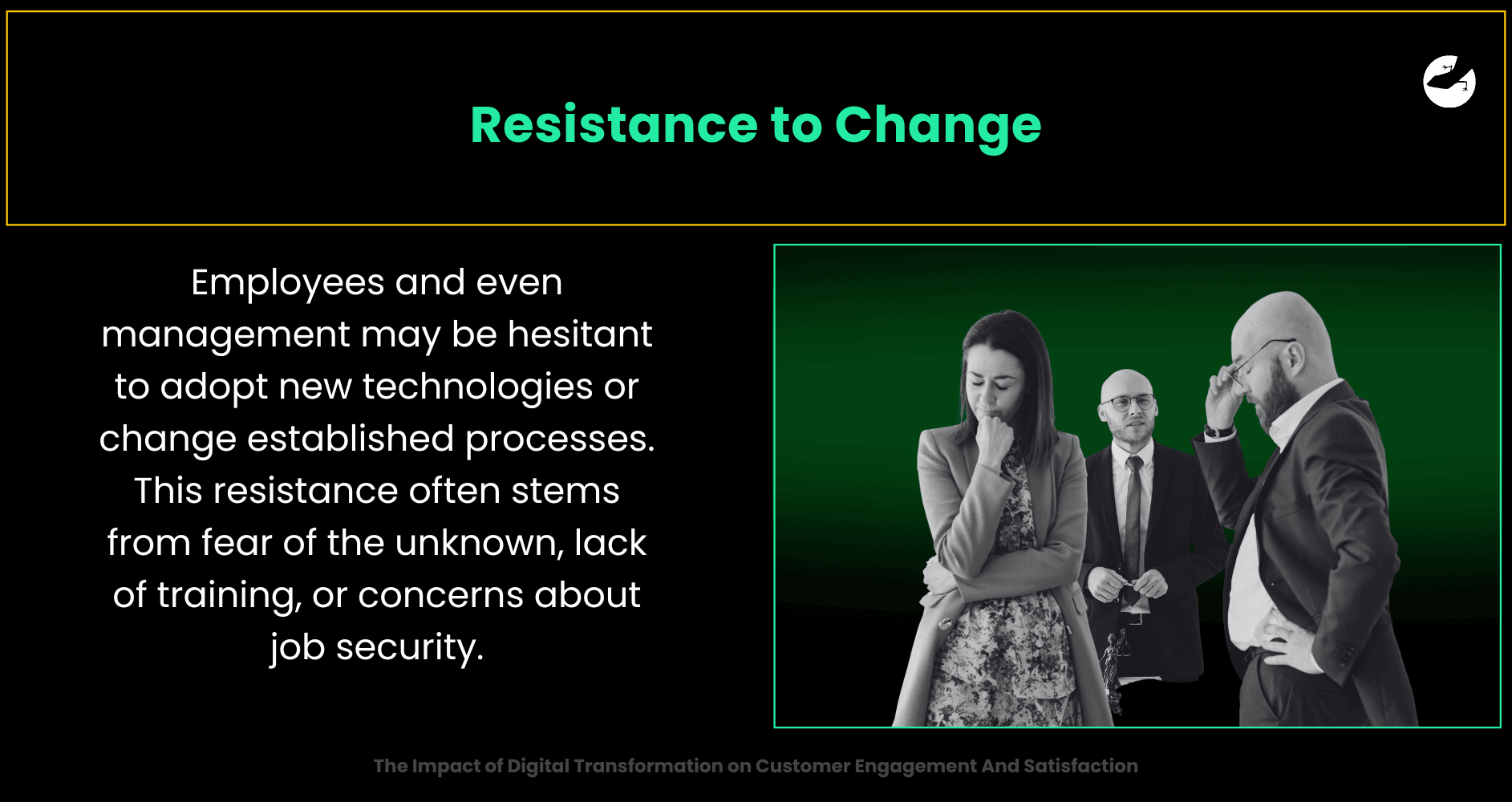 Resistance to Change

Employees and even management may be hesitant to adopt new technologies or change established processes. This resistance often stems from fear of the unknown, lack of training, or concerns about job security.

The Impact of Digital Transformation on Customer Engagement And Satisfaction